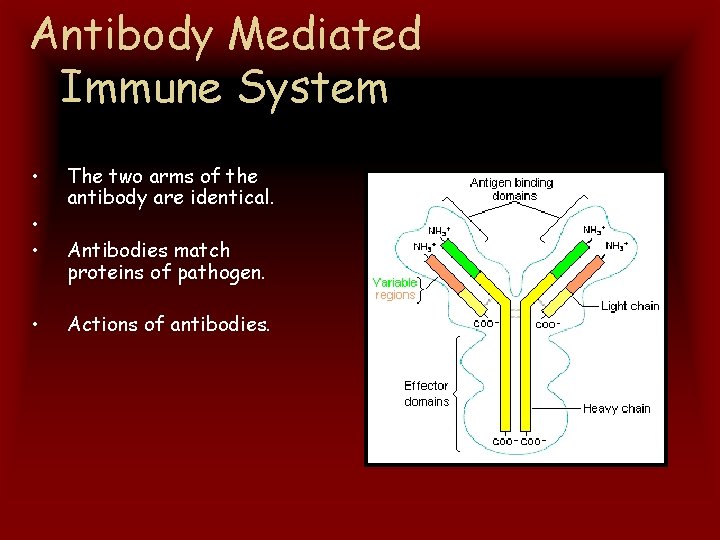 Antibody Mediated
Immune System

• The two arms of the antibody are identical.
•
• Antibodies match proteins of pathogen.

• Actions of antibodies.

Antigen binding domains

$NH_3^+$
$NH_3^+$
$NH_3^+$
$NH_3^+$

Variable regions

Light chain

$COO^-$
$COO^-$

Effector domains

Heavy chain

$COO^-$ $COO^-$